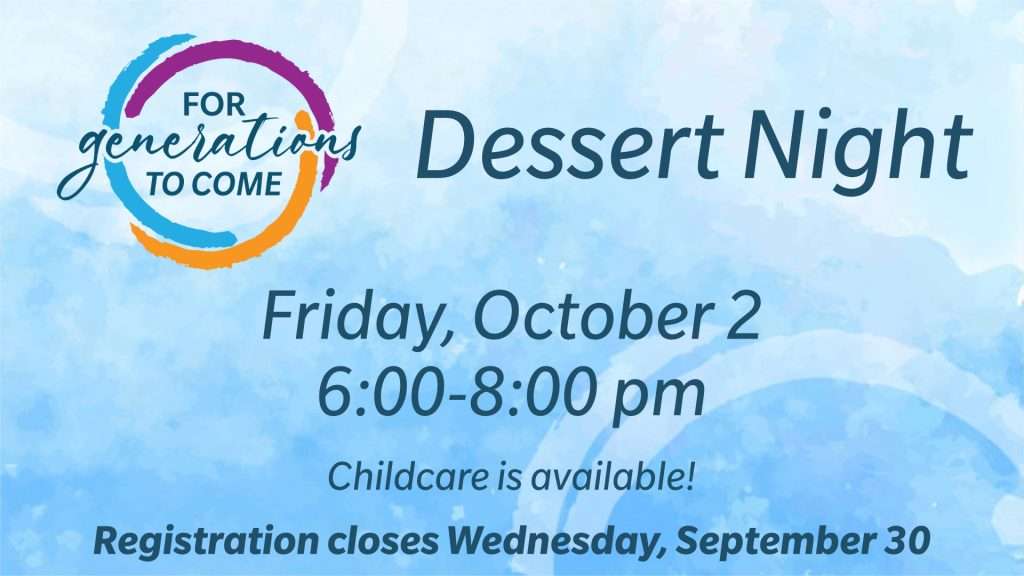 FOR
generations
TO COME

Dessert Night

Friday, October 2
6:00-8:00 pm

Childcare is available!

Registration closes Wednesday, September 30